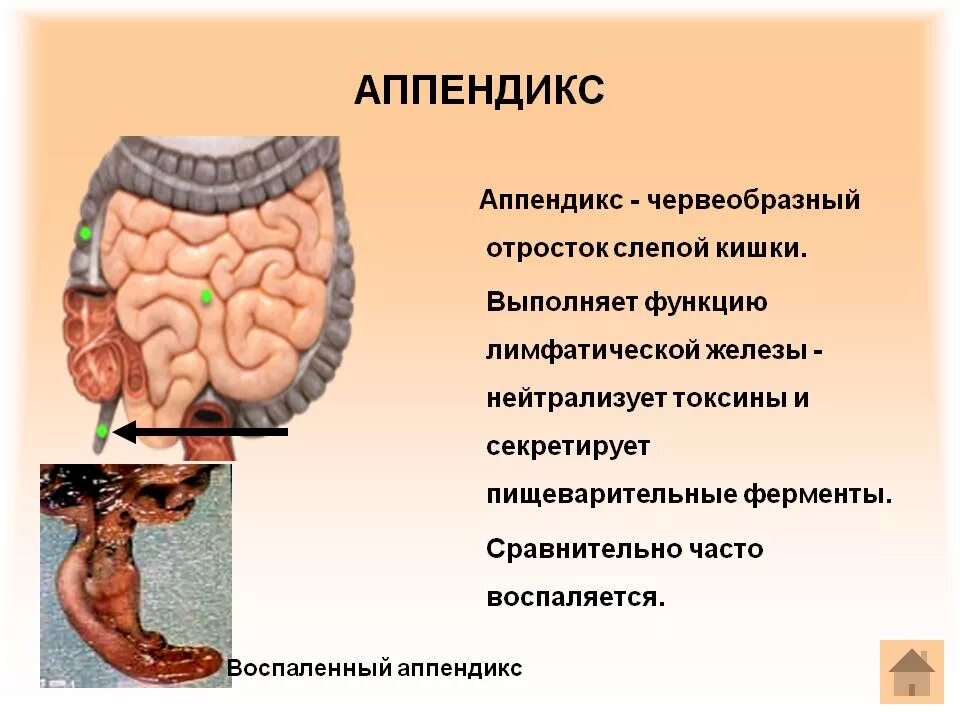 АППЕНДИКС

Аппендикс - червеобразный отросток слепой кишки.

Выполняет функцию лимфатической железы - нейтрализует токсины и секретирует пищеварительные ферменты.

Сравнительно часто воспаляется.

Воспаленный аппендикс